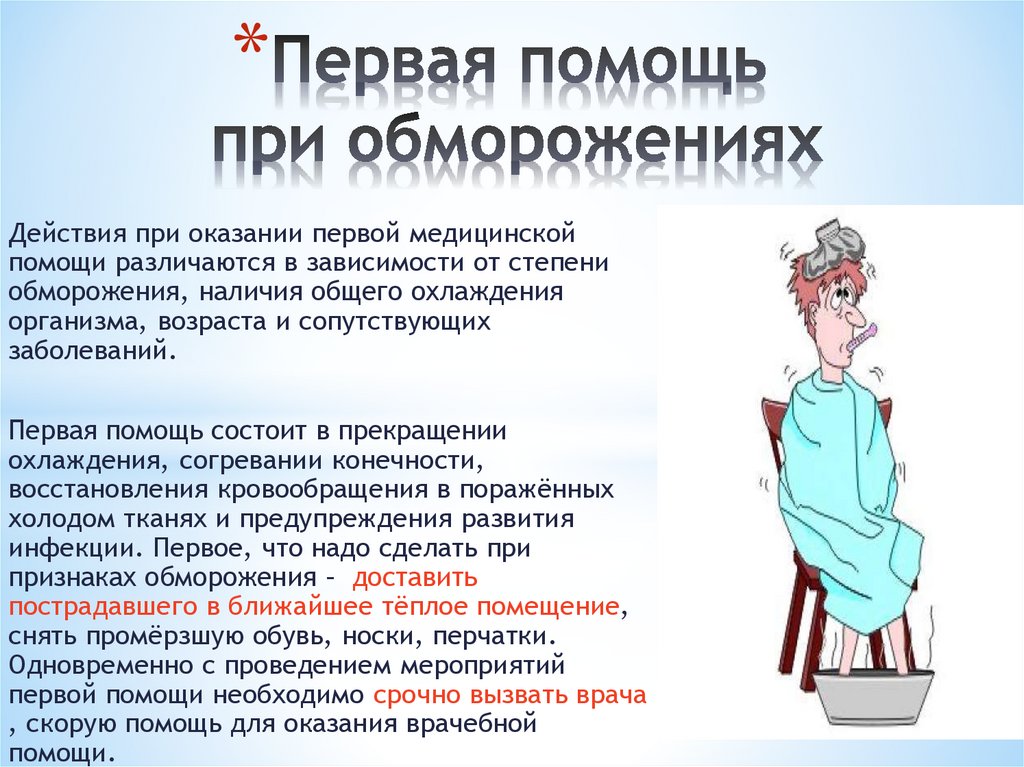 *Первая помощь при обморожениях

Действия при оказании первой медицинской помощи различаются в зависимости от степени обморожения, наличия общего охлаждения организма, возраста и сопутствующих заболеваний.

Первая помощь состоит в прекращении охлаждения, согревании конечности, восстановления кровообращения в поражённых холодом тканях и предупреждения развития инфекции. Первое, что надо сделать при признаках обморожения – доставить пострадавшего в ближайшее тёплое помещение, снять промёрзшую обувь, носки, перчатки. Одновременно с проведением мероприятий первой помощи необходимо срочно вызвать врача , скорую помощь для оказания врачебной помощи.